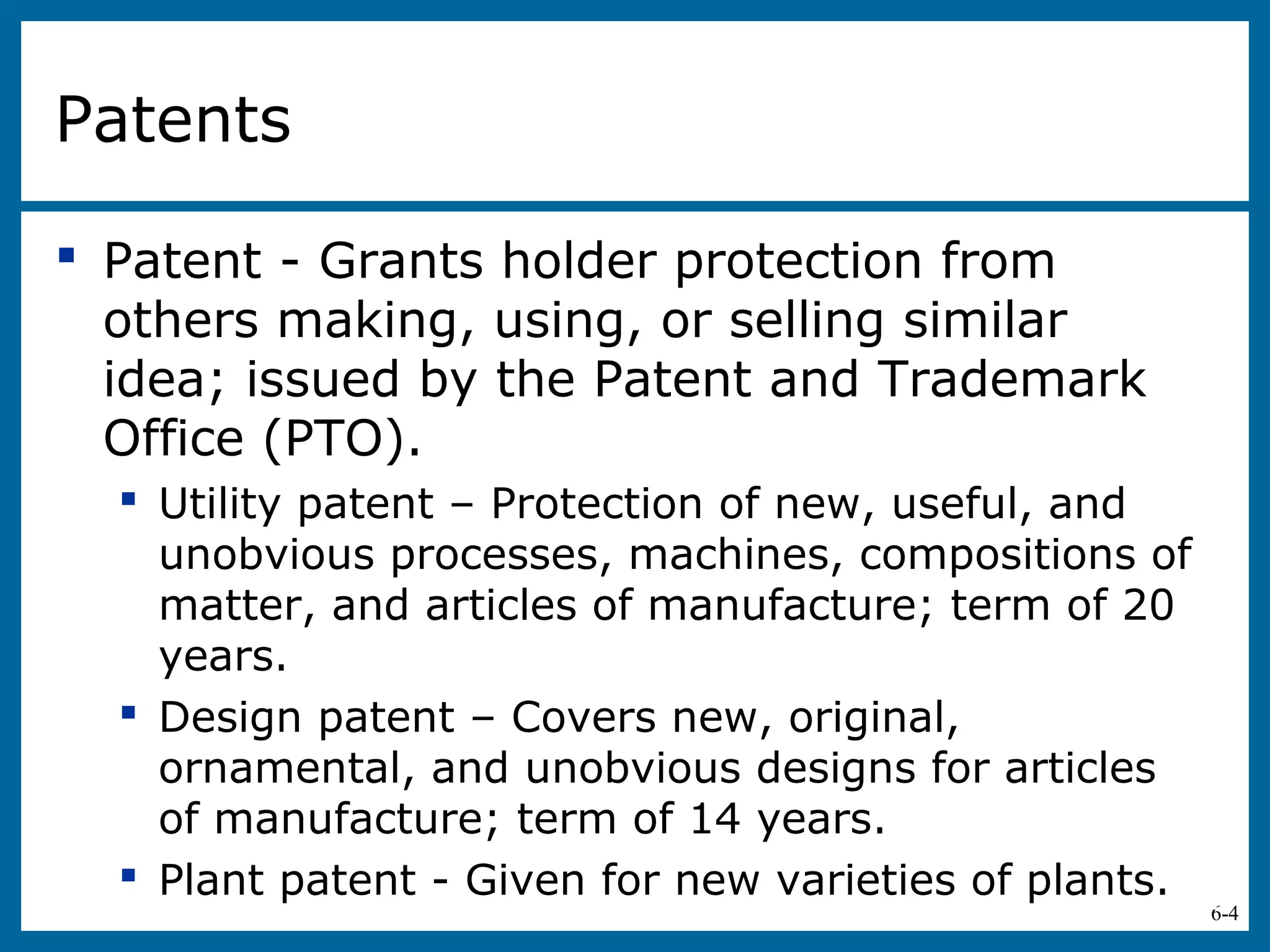 Patents

- Patent - Grants holder protection from others making, using, or selling similar idea; issued by the Patent and Trademark Office (PTO).
  - Utility patent – Protection of new, useful, and unobvious processes, machines, compositions of matter, and articles of manufacture; term of 20 years.
  - Design patent – Covers new, original, ornamental, and unobvious designs for articles of manufacture; term of 14 years.
  - Plant patent - Given for new varieties of plants.

6-4